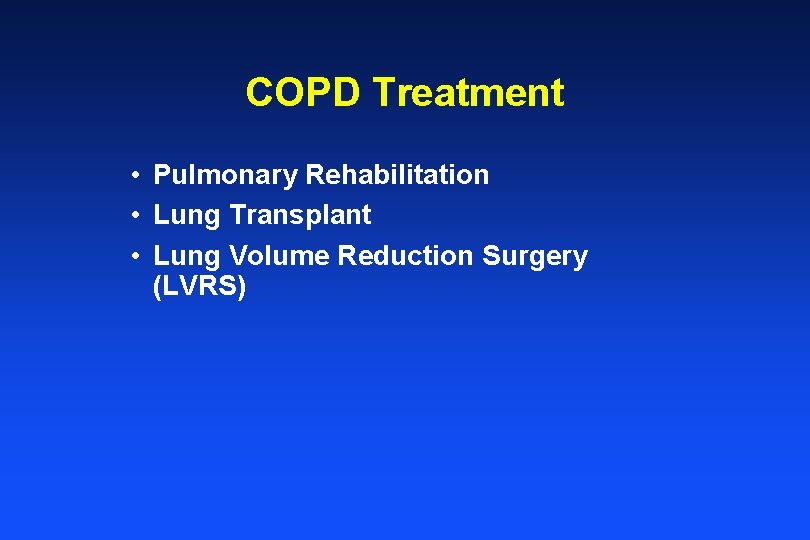 COPD Treatment

• Pulmonary Rehabilitation
• Lung Transplant
• Lung Volume Reduction Surgery (LVRS)